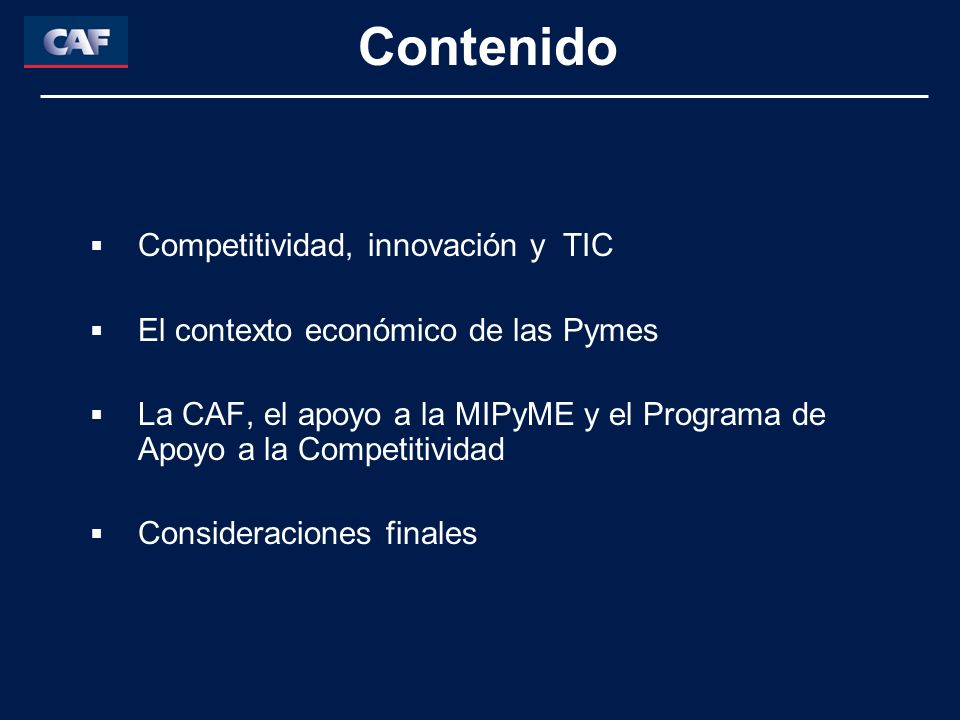 CAF

Contenido

▪ Competitividad, innovación y TIC

▪ El contexto económico de las Pymes

▪ La CAF, el apoyo a la MIPyME y el Programa de Apoyo a la Competitividad

▪ Consideraciones finales